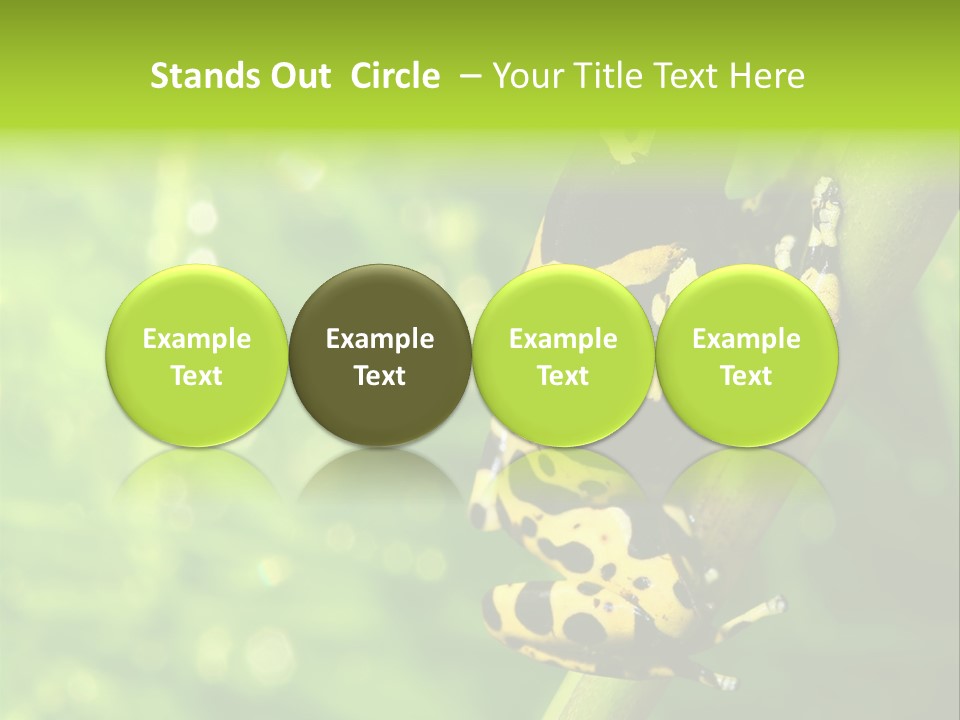 Stands Out Circle – Your Title Text Here

Example Text

Example Text

Example Text

Example Text